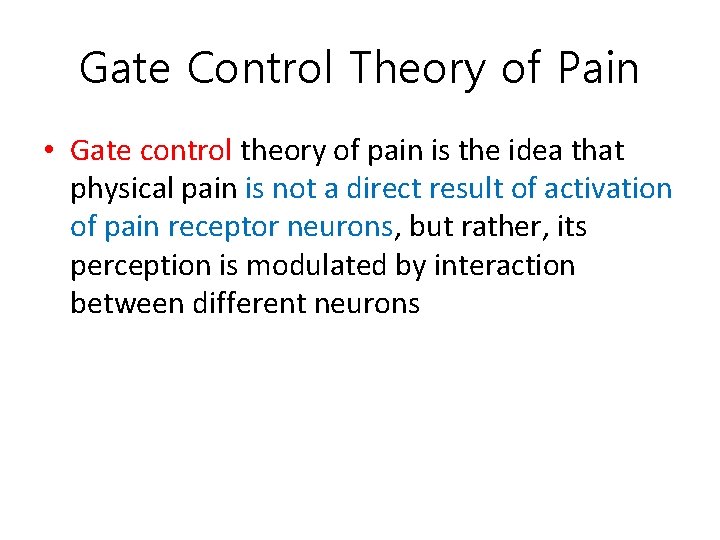 Gate Control Theory of Pain

• Gate control theory of pain is the idea that physical pain is not a direct result of activation of pain receptor neurons, but rather, its perception is modulated by interaction between different neurons